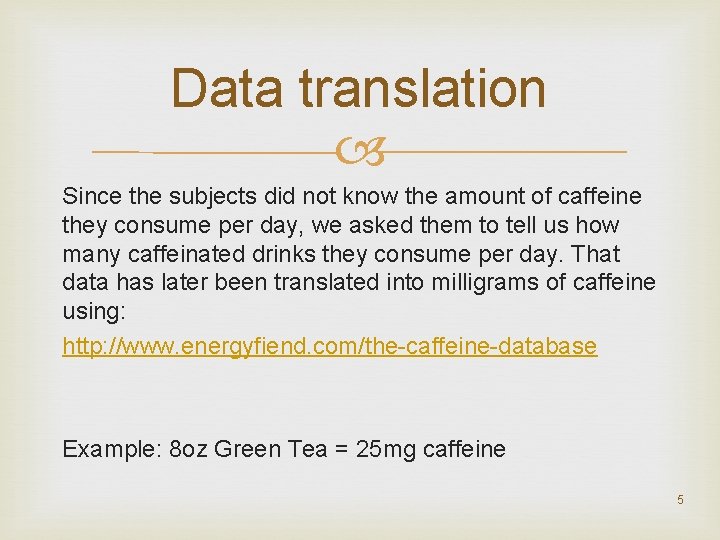 Data translation

Since the subjects did not know the amount of caffeine they consume per day, we asked them to tell us how many caffeinated drinks they consume per day. That data has later been translated into milligrams of caffeine using:

http://www.energyfiend.com/the-caffeine-database

Example: 8oz Green Tea = 25mg caffeine

5